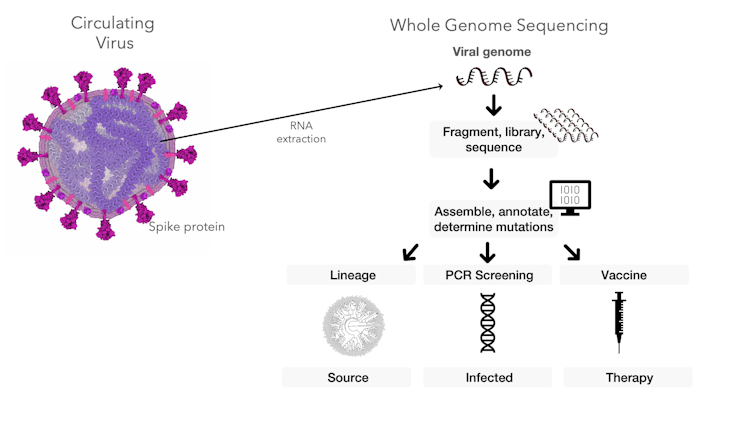 Circulating Virus

Spike protein

RNA extraction

Whole Genome Sequencing

Viral genome

Fragment, library, sequence

1010
1010

Assemble, annotate, determine mutations

Lineage

PCR Screening

Vaccine

Source

Infected

Therapy